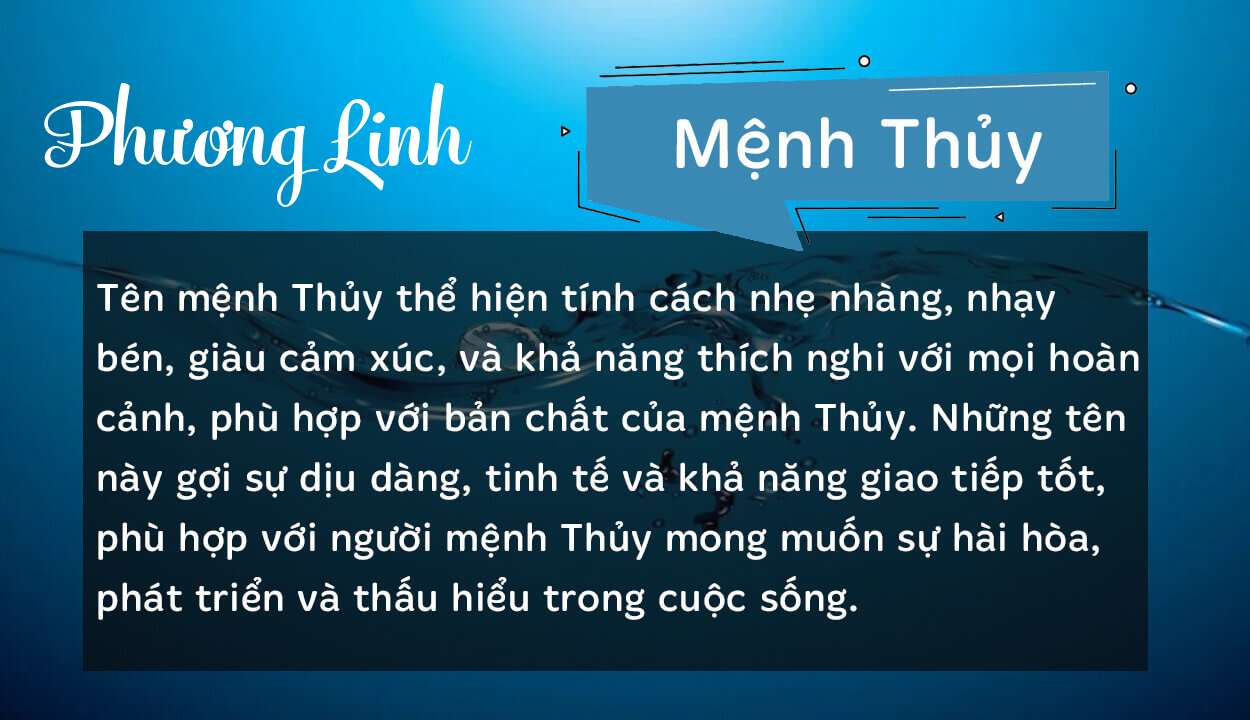 Phương Linh

Mệnh Thủy

Tên mệnh Thủy thể hiện tính cách nhẹ nhàng, nhạy bén, giàu cảm xúc, và khả năng thích nghi với mọi hoàn cảnh, phù hợp với bản chất của mệnh Thủy. Những tên này gợi sự dịu dàng, tinh tế và khả năng giao tiếp tốt, phù hợp với người mệnh Thủy mong muốn sự hài hòa, phát triển và thấu hiểu trong cuộc sống.